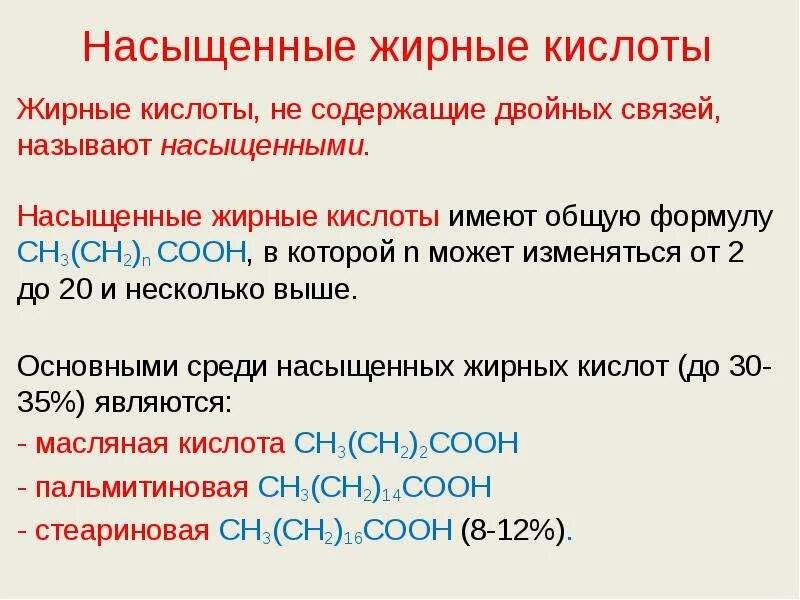 Насыщенные жирные кислоты

Жирные кислоты, не содержащие двойных связей, называют насыщенными.

Насыщенные жирные кислоты имеют общую формулу $CH_3(CH_2)_n COOH$, в которой n может изменяться от 2 до 20 и несколько выше.

Основными среди насыщенных жирных кислот (до 30-35%) являются:
- масляная кислота $CH_3(CH_2)_2COOH$
- пальмитиновая $CH_3(CH_2)_{14}COOH$
- стеариновая $CH_3(CH_2)_{16}COOH$ (8-12%).